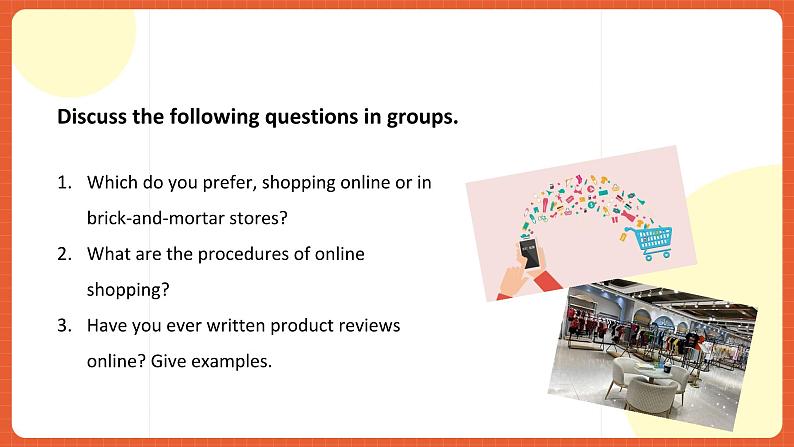 Discuss the following questions in groups.

1. Which do you prefer, shopping online or in brick-and-mortar stores?
2. What are the procedures of online shopping?
3. Have you ever written product reviews online? Give examples.